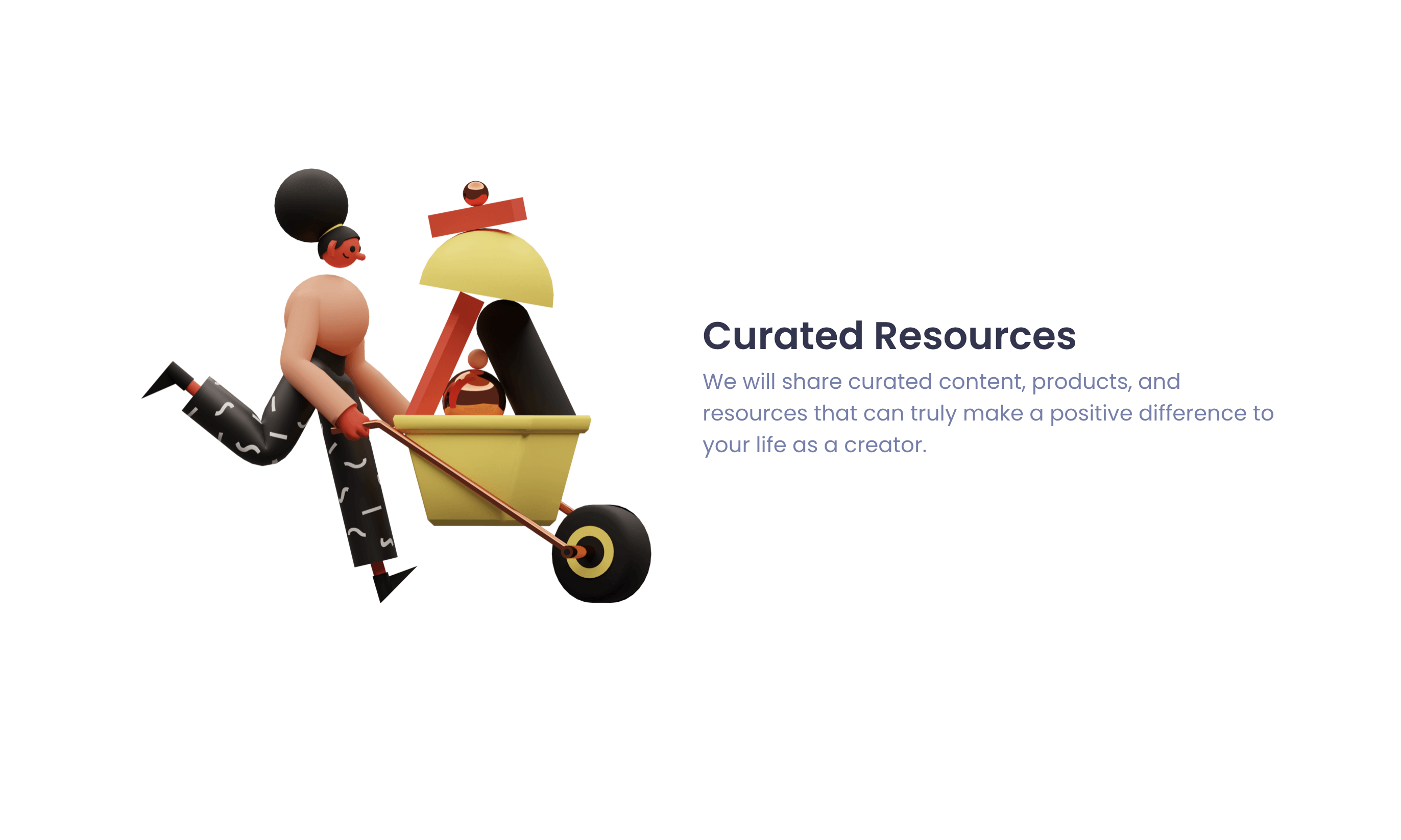 Curated Resources

We will share curated content, products, and resources that can truly make a positive difference to your life as a creator.